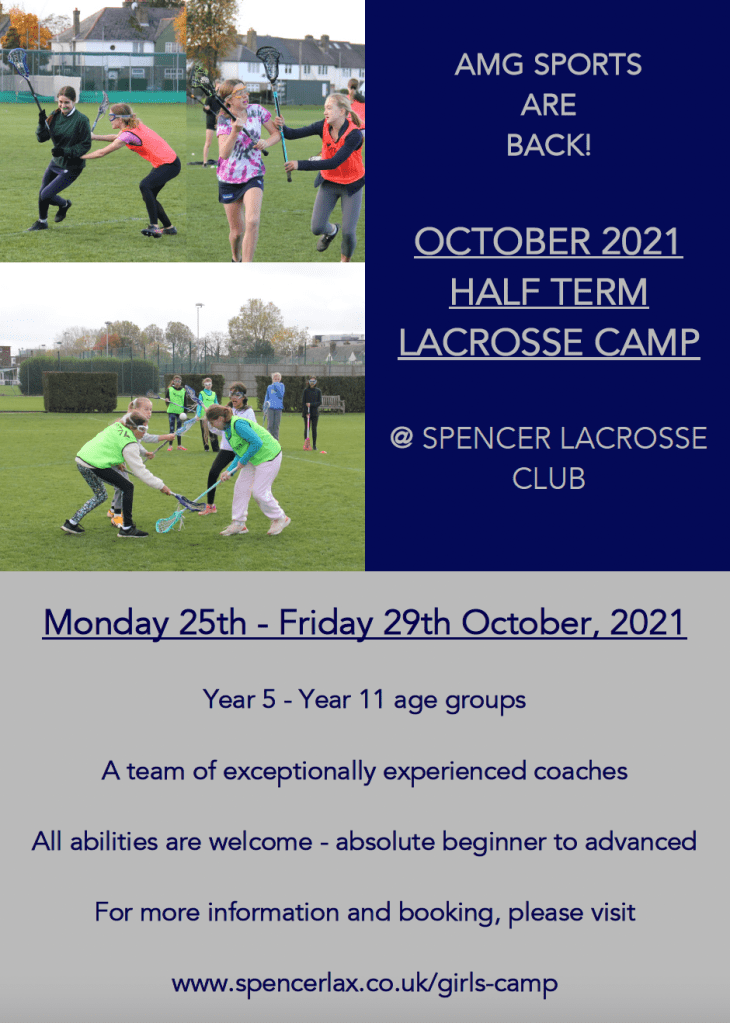 AMG SPORTS
ARE
BACK!

OCTOBER 2021
HALF TERM
LACROSSE CAMP

@ SPENCER LACROSSE
CLUB

Monday 25th - Friday 29th October, 2021

Year 5 - Year 11 age groups

A team of exceptionally experienced coaches

All abilities are welcome - absolute beginner to advanced

For more information and booking, please visit

www.spencerlax.co.uk/girls-camp